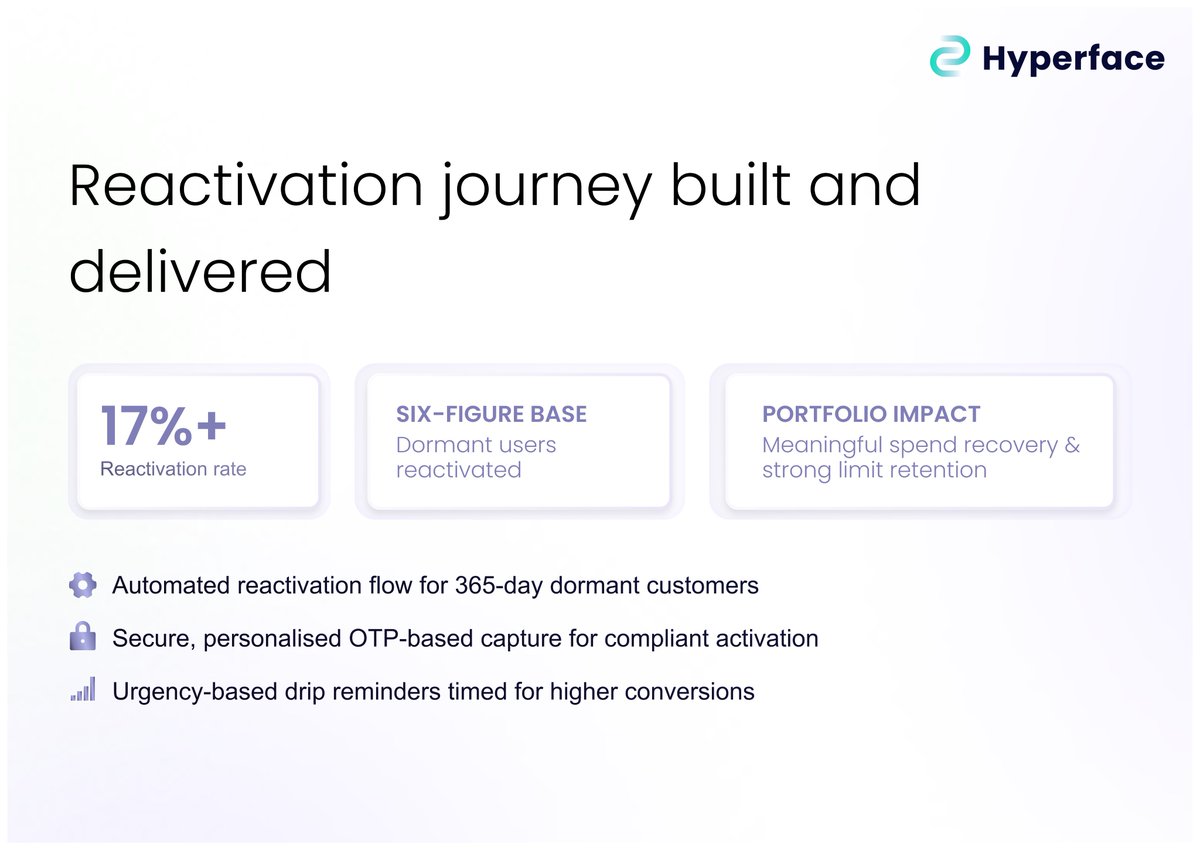 Hyperface

Reactivation journey built and delivered

17%+
Reactivation rate

SIX-FIGURE BASE
Dormant users reactivated

PORTFOLIO IMPACT
Meaningful spend recovery & strong limit retention

Automated reactivation flow for 365-day dormant customers

Secure, personalised OTP-based capture for compliant activation

Urgency-based drip reminders timed for higher conversions